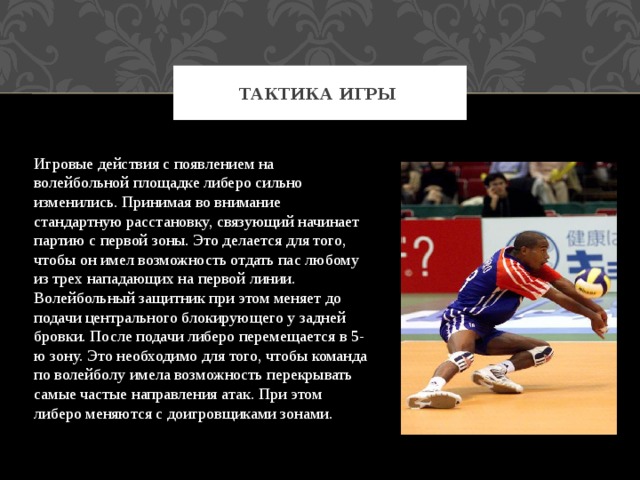 ТАКТИКА ИГРЫ

Игровые действия с появлением на волейбольной площадке либеро сильно изменились. Принимая во внимание стандартную расстановку, связующий начинает партию с первой зоны. Это делается для того, чтобы он имел возможность отдать пас любому из трех нападающих на первой линии. Волейбольный защитник при этом меняет до подачи центрального блокирующего у задней бровки. После подачи либеро перемещается в 5-ю зону. Это необходимо для того, чтобы команда по волейболу имела возможность перекрывать самые частые направления атак. При этом либеро меняются с доигровщиками зонами.

健康は